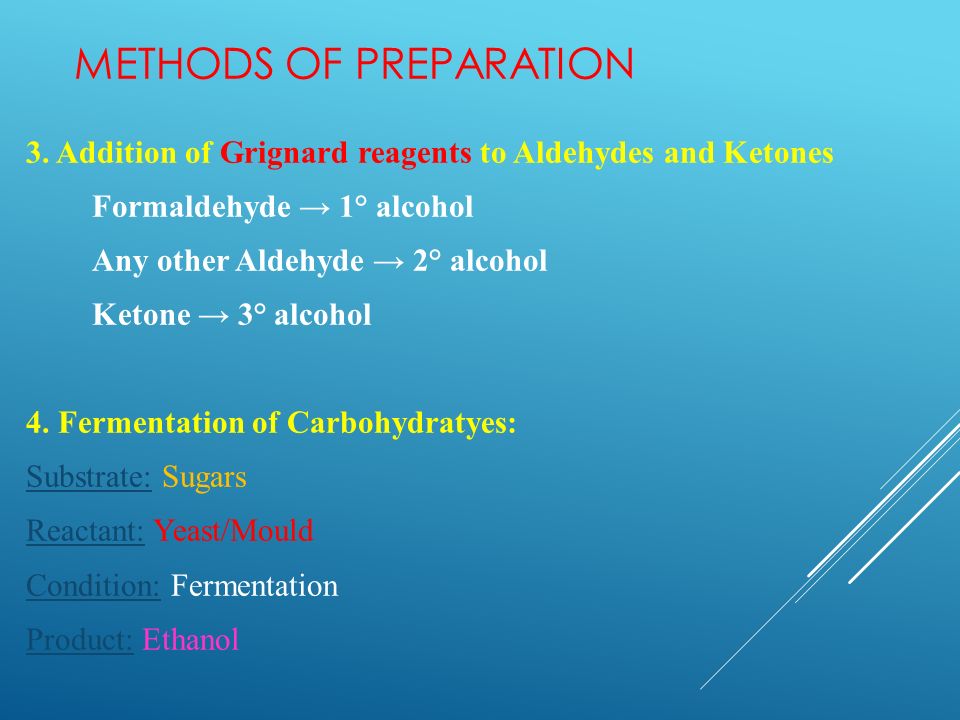 METHODS OF PREPARATION

3. Addition of Grignard reagents to Aldehydes and Ketones

Formaldehyde → 1° alcohol

Any other Aldehyde → 2° alcohol

Ketone → 3° alcohol

4. Fermentation of Carbohydratyes:

Substrate: Sugars

Reactant: Yeast/Mould

Condition: Fermentation

Product: Ethanol